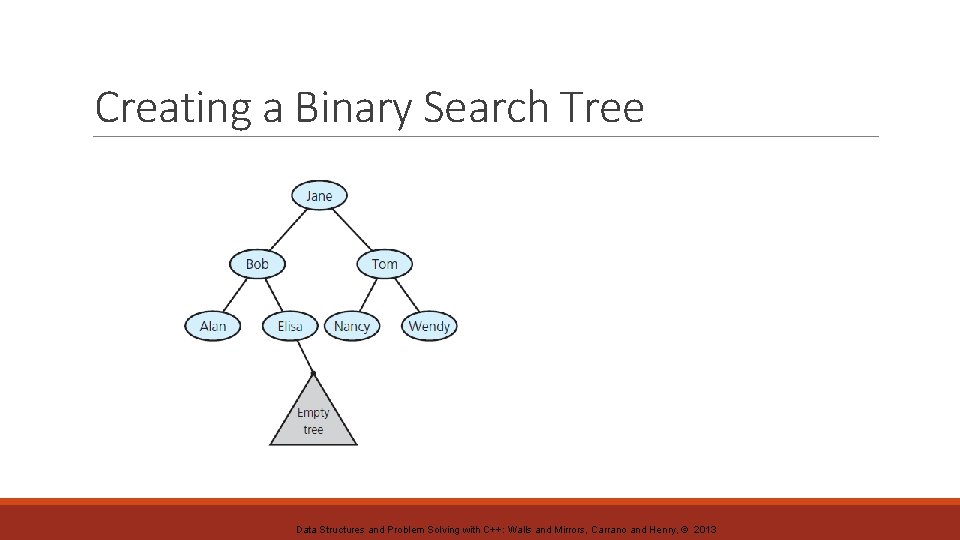 Creating a Binary Search Tree

Jane

Bob

Tom

Alan

Elisa

Nancy

Wendy

Empty tree

Data Structures and Problem Solving with C++: Walls and Mirrors, Carrano and Henry, © 2013